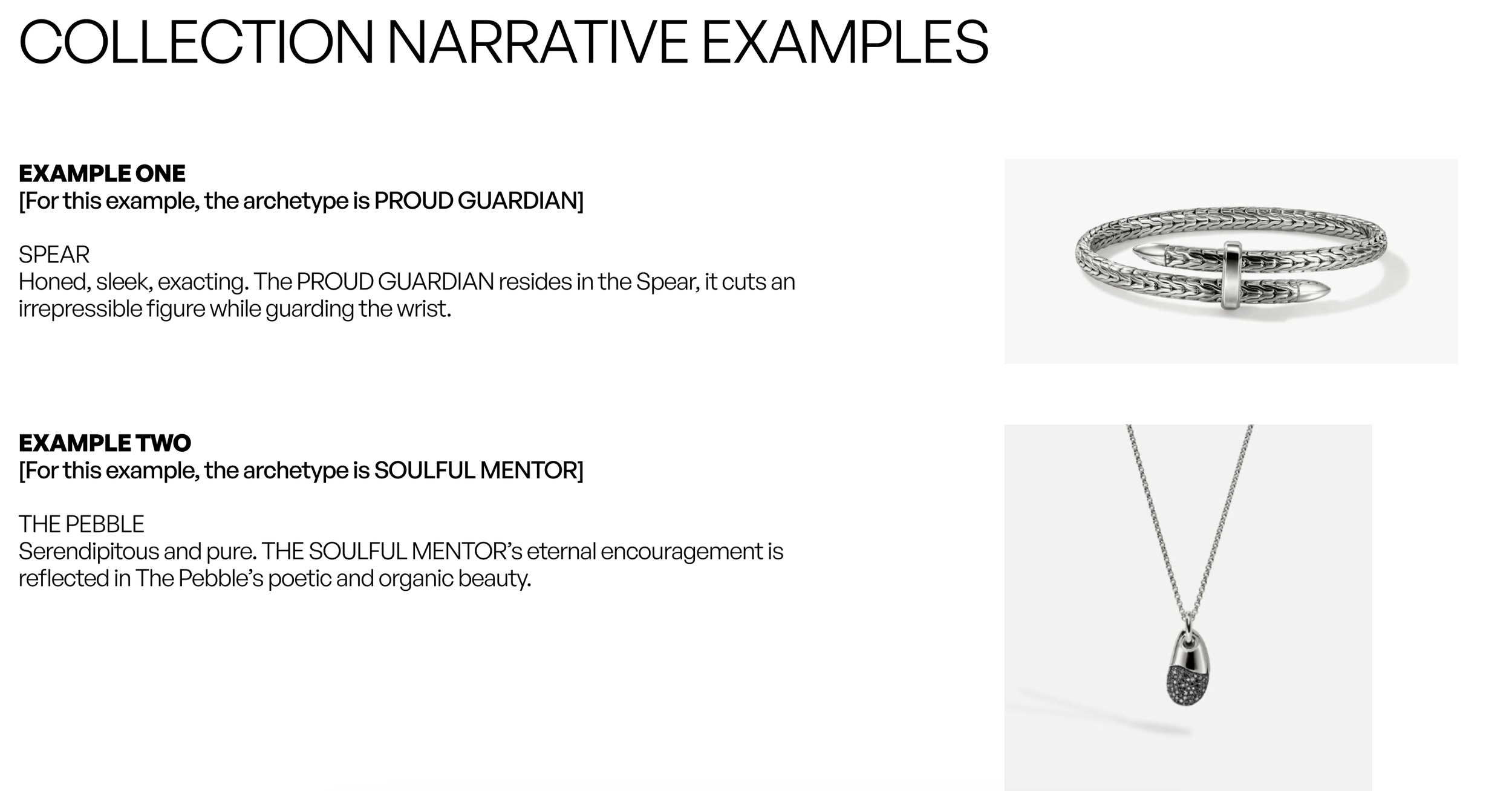 COLLECTION NARRATIVE EXAMPLES

EXAMPLE ONE
[For this example, the archetype is PROUD GUARDIAN]

SPEAR
Honed, sleek, exacting. The PROUD GUARDIAN resides in the Spear, it cuts an irrepressible figure while guarding the wrist.

EXAMPLE TWO
[For this example, the archetype is SOULFUL MENTOR]

THE PEBBLE
Serendipitous and pure. THE SOULFUL MENTOR's eternal encouragement is reflected in The Pebble's poetic and organic beauty.